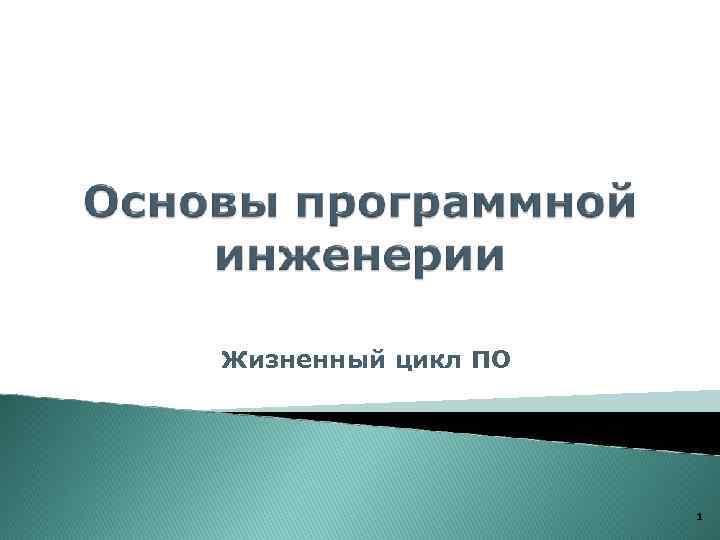 Основы программной инженерии

Жизненный цикл ПО

1